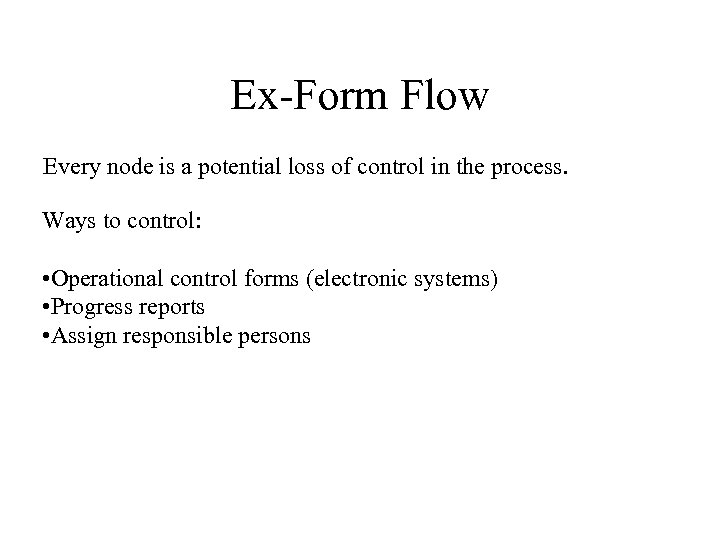 Ex-Form Flow

Every node is a potential loss of control in the process.

Ways to control:

•Operational control forms (electronic systems)
•Progress reports
•Assign responsible persons